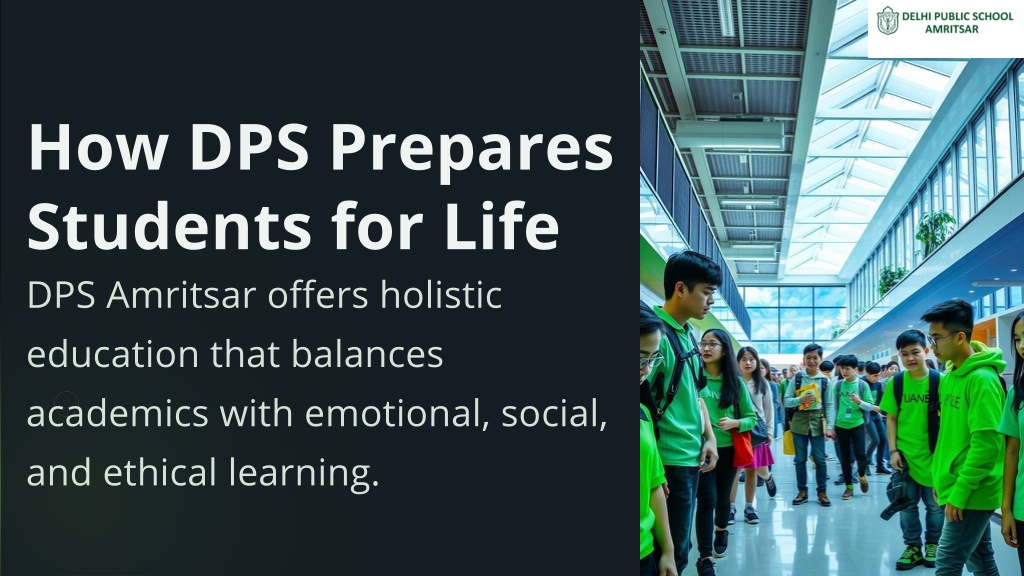 DELHI PUBLIC SCHOOL
AMRITSAR

How DPS Prepares Students for Life

DPS Amritsar offers holistic education that balances academics with emotional, social, and ethical learning.